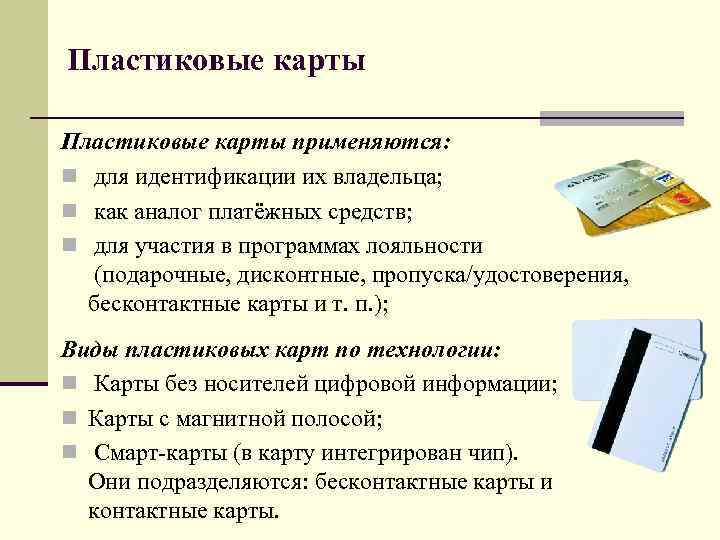 Пластиковые карты

Пластиковые карты применяются:

- для идентификации их владельца;
- как аналог платёжных средств;
- для участия в программах лояльности (подарочные, дисконтные, пропуска/удостоверения, бесконтактные карты и т. п.);

Виды пластиковых карт по технологии:

- Карты без носителей цифровой информации;
- Карты с магнитной полосой;
- Смарт-карты (в карту интегрирован чип). Они подразделяются: бесконтактные карты и контактные карты.